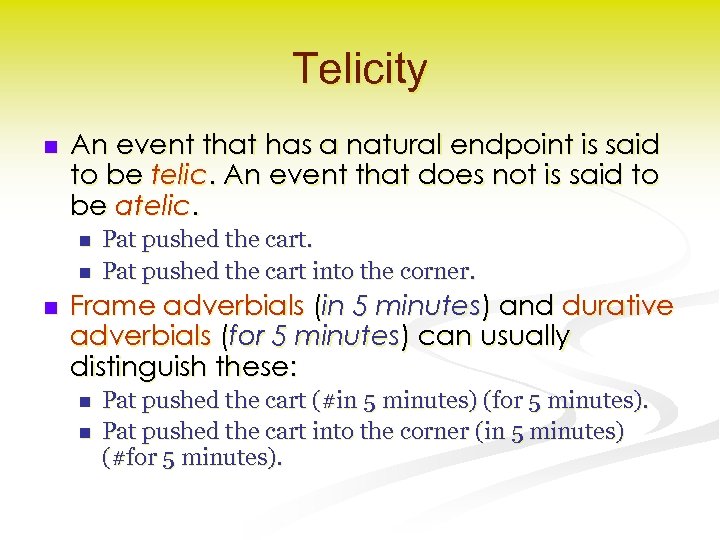 Telicity

An event that has a natural endpoint is said to be telic. An event that does not is said to be atelic.

Pat pushed the cart.

Pat pushed the cart into the corner.

Frame adverbials (in 5 minutes) and durative adverbials (for 5 minutes) can usually distinguish these:

Pat pushed the cart (#in 5 minutes) (for 5 minutes).

Pat pushed the cart into the corner (in 5 minutes) (#for 5 minutes).